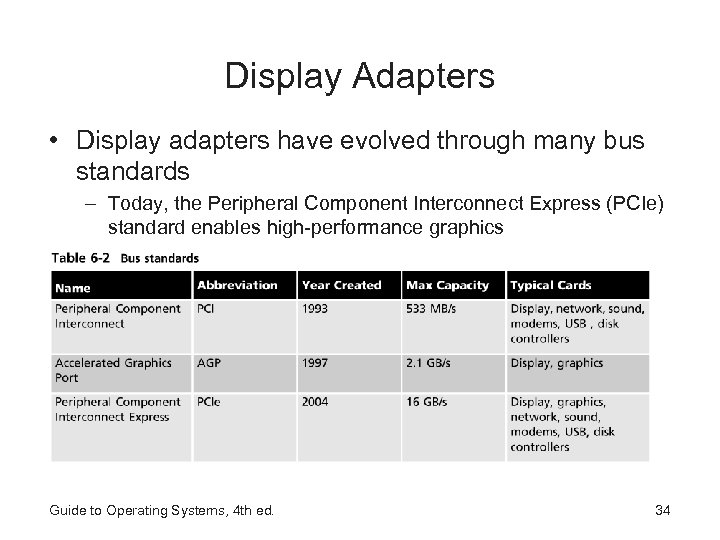 Display Adapters

• Display adapters have evolved through many bus standards

– Today, the Peripheral Component Interconnect Express (PCIe) standard enables high-performance graphics

Table 6-2 Bus standards

| Name | Abbreviation | Year Created | Max Capacity | Typical Cards |
|---|---|---|---|---|
| Peripheral Component Interconnect | PCI | 1993 | 533 MB/s | Display, network, sound, modems, USB , disk controllers |
| Accelerated Graphics Port | AGP | 1997 | 2.1 GB/s | Display, graphics |
| Peripheral Component Interconnect Express | PCIe | 2004 | 16 GB/s | Display, graphics, network, sound, modems, USB, disk controllers |

Guide to Operating Systems, 4th ed.

34